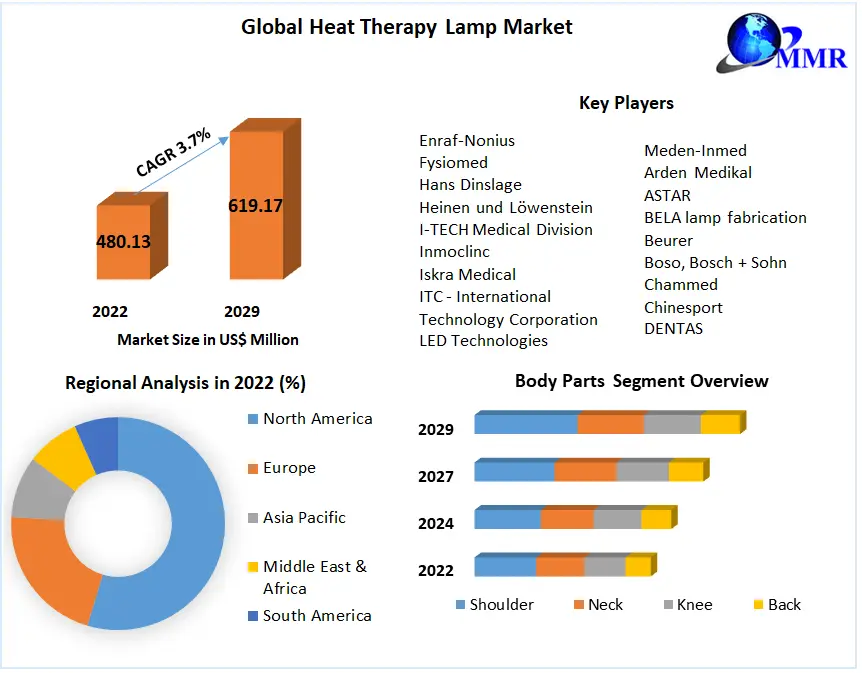 Global Heat Therapy Lamp Market

MMR

CAGR 3.7%

480.13

619.17

2022

2029

Market Size in US$ Million

Key Players

Enraf-Nonius
Fysiomed
Hans Dinslage
Heinen und Löwenstein
I-TECH Medical Division
Inmoclinc
Iskra Medical
ITC - International Technology Corporation
LED Technologies

Meden-Inmed
Arden Medikal
ASTAR
BELA lamp fabrication
Beurer
Boso, Bosch + Sohn
Chammed
Chinesport
DENTAS

Regional Analysis in 2022 (%)

North America
Europe
Asia Pacific
Middle East & Africa
South America

Body Parts Segment Overview

2029
2027
2024
2022

Shoulder
Neck
Knee
Back